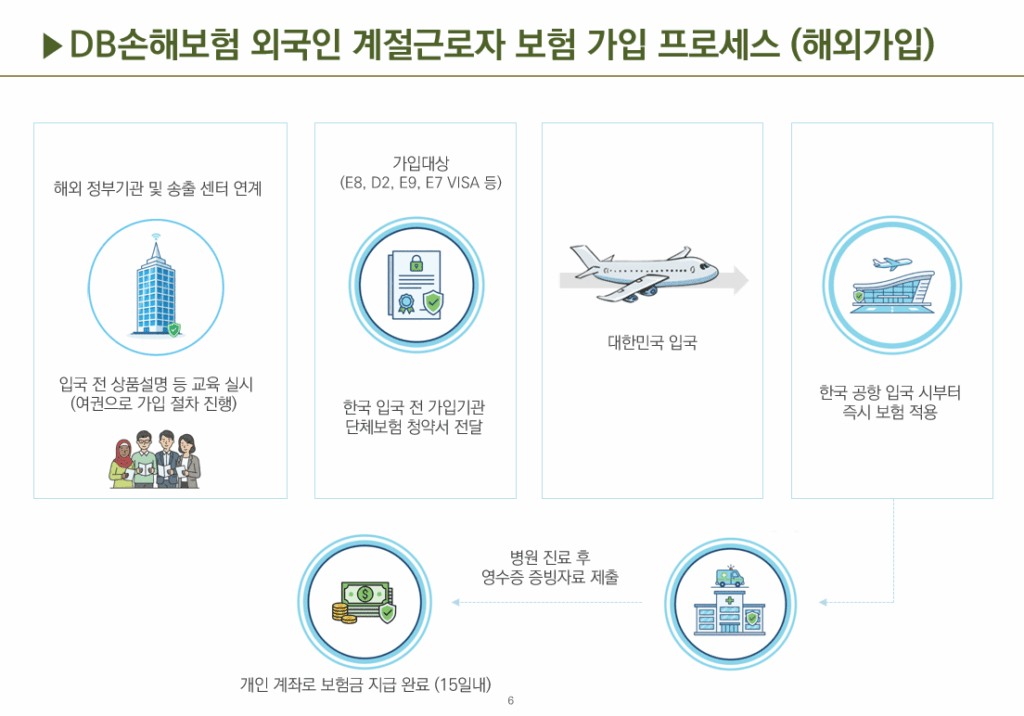 ▶ DB손해보험 외국인 계절근로자 보험 가입 프로세스 (해외가입)

해외 정부기관 및 송출 센터 연계

입국 전 상품설명 등 교육 실시
(여권으로 가입 절차 진행)

가입대상
(E8, D2, E9, E7 VISA 등)

한국 입국 전 가입기관
단체보험 청약서 전달

대한민국 입국

한국 공항 입국 시부터
즉시 보험 적용

병원 진료 후
영수증 증빙자료 제출

개인 계좌로 보험금 지급 완료 (15일내)

6